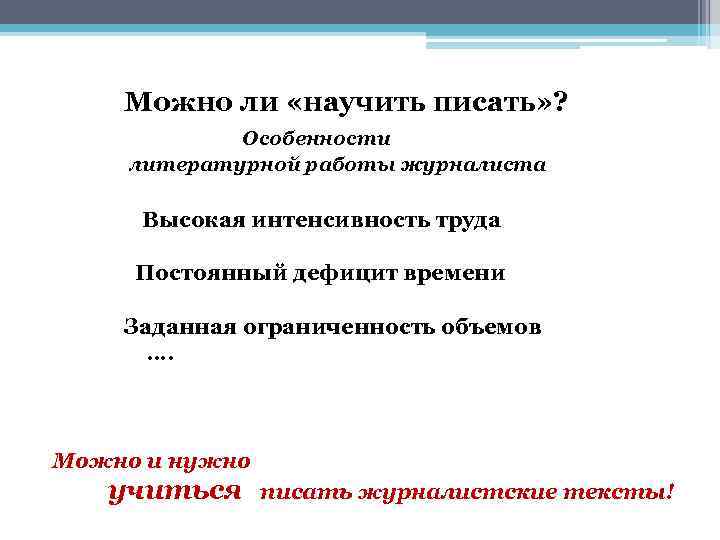 Можно ли «научить писать»?

Особенности литературной работы журналиста

Высокая интенсивность труда

Постоянный дефицит времени

Заданная ограниченность объемов

….

Можно и нужно учиться писать журналистские тексты!